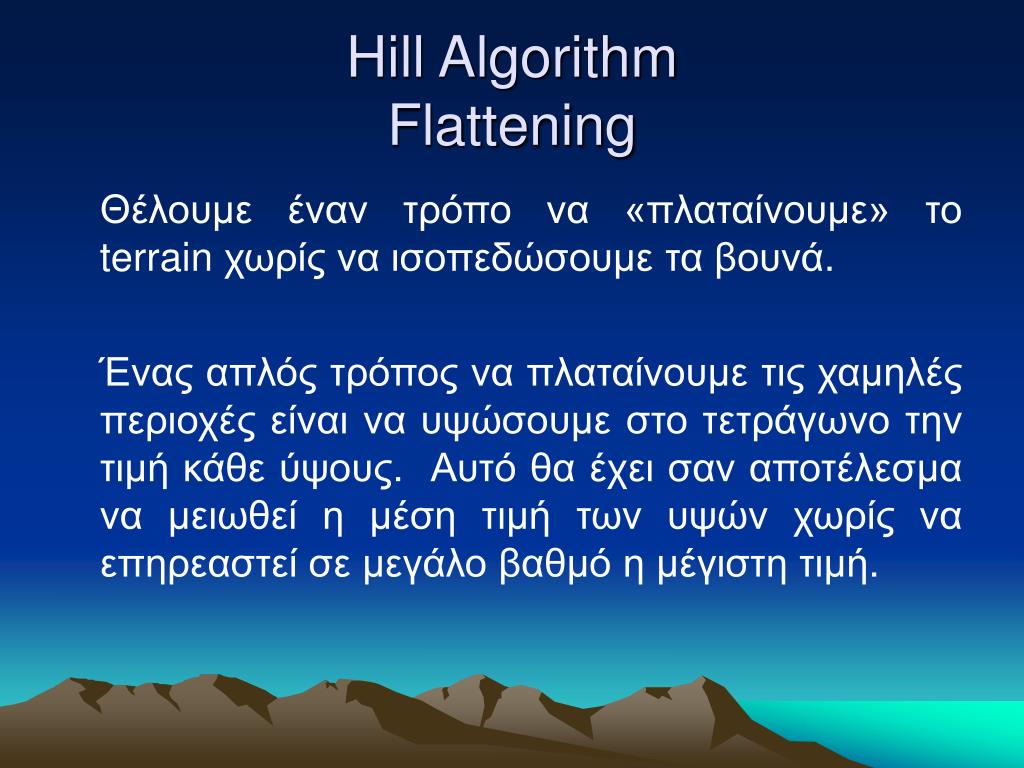 Hill Algorithm
Flattening

Θέλουμε έναν τρόπο να «πλαταίνουμε» το terrain χωρίς να ισοπεδώσουμε τα βουνά.

Ένας απλός τρόπος να πλαταίνουμε τις χαμηλές περιοχές είναι να υψώσουμε στο τετράγωνο την τιμή κάθε ύψους. Αυτό θα έχει σαν αποτέλεσμα να μειωθεί η μέση τιμή των υψών χωρίς να επηρεαστεί σε μεγάλο βαθμό η μέγιστη τιμή.